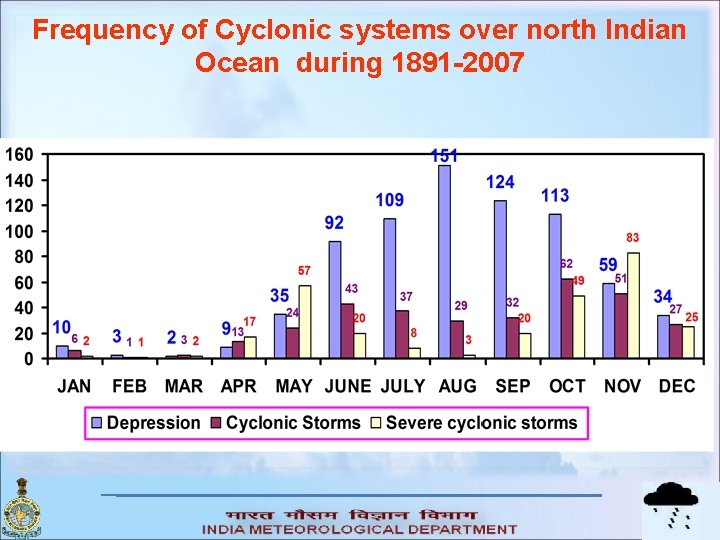 Frequency of Cyclonic systems over north Indian Ocean during 1891-2007

160
140
120
100
80
60
40
20
0

10 6 2
3 1 1
2 3 2
9 13 17
35 24 57
92 43 20
109 37 8
151 29 3
124 32 20
113 62 49
59 51 83
34 27 25

JAN FEB MAR APR MAY JUNE JULY AUG SEP OCT NOV DEC

Depression Cyclonic Storms Severe cyclonic storms

भारत मौसम विज्ञान विभाग
INDIA METEOROLOGICAL DEPARTMENT